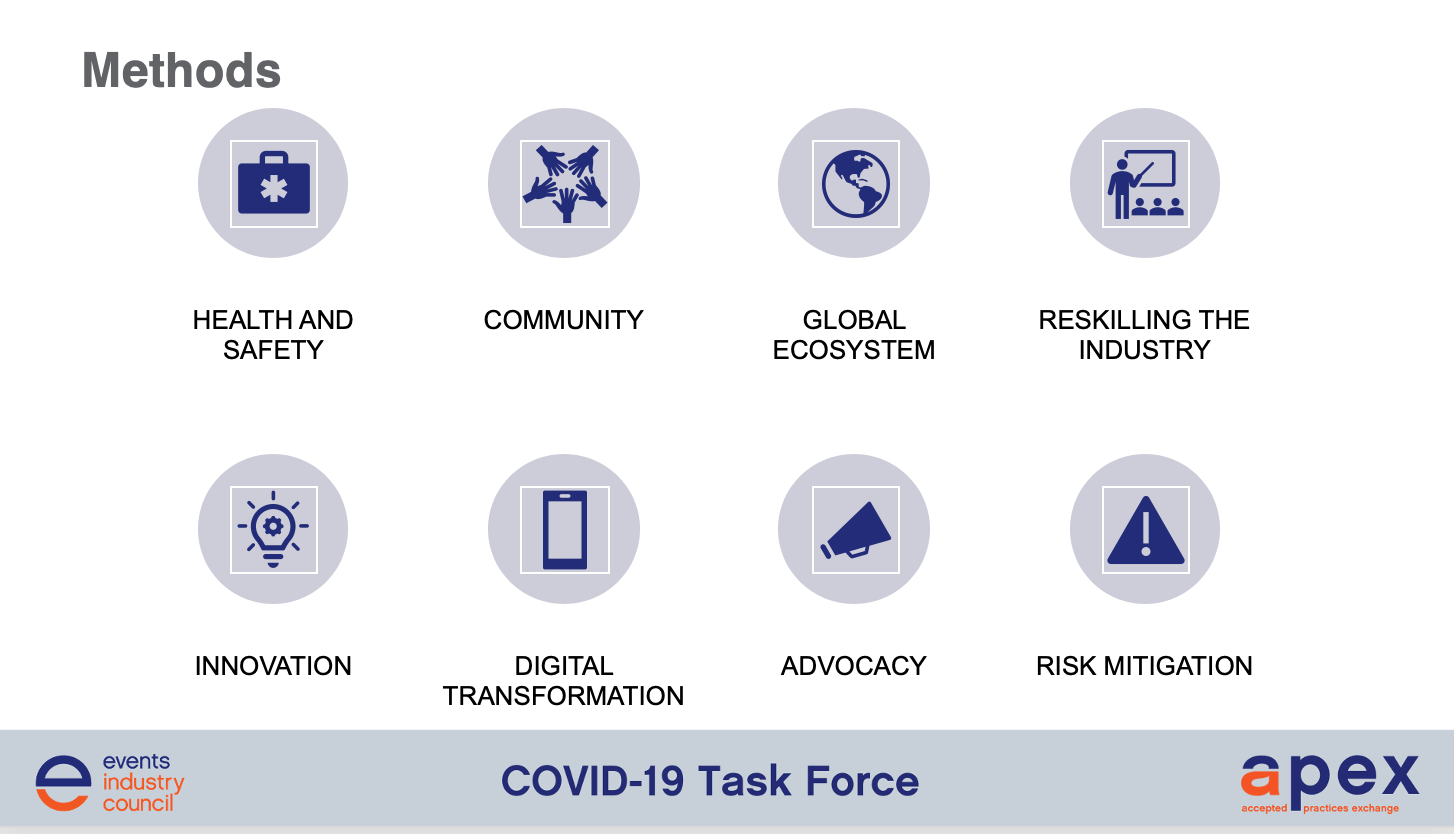 Methods

HEALTH AND SAFETY

COMMUNITY

GLOBAL ECOSYSTEM

RESKILLING THE INDUSTRY

INNOVATION

DIGITAL TRANSFORMATION

ADVOCACY

RISK MITIGATION

events industry council

COVID-19 Task Force

apex
accepted practices exchange